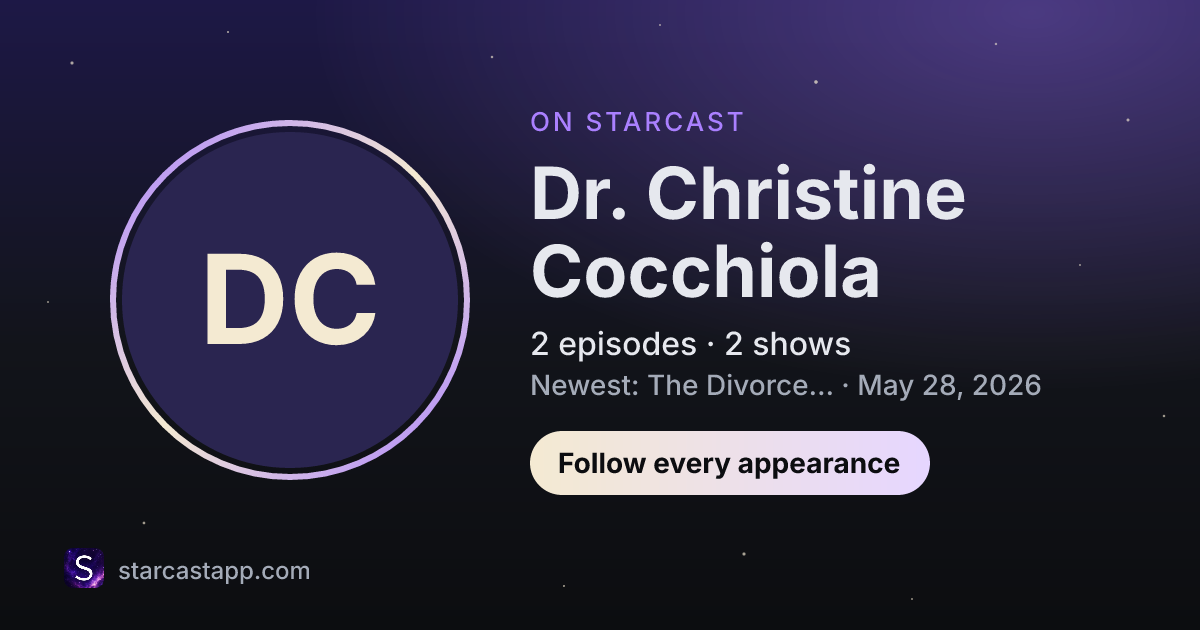 DC

ON STARCAST

Dr. Christine Cocchiola

2 episodes · 2 shows

Newest: The Divorce... · May 28, 2026

Follow every appearance

S

starcastapp.com